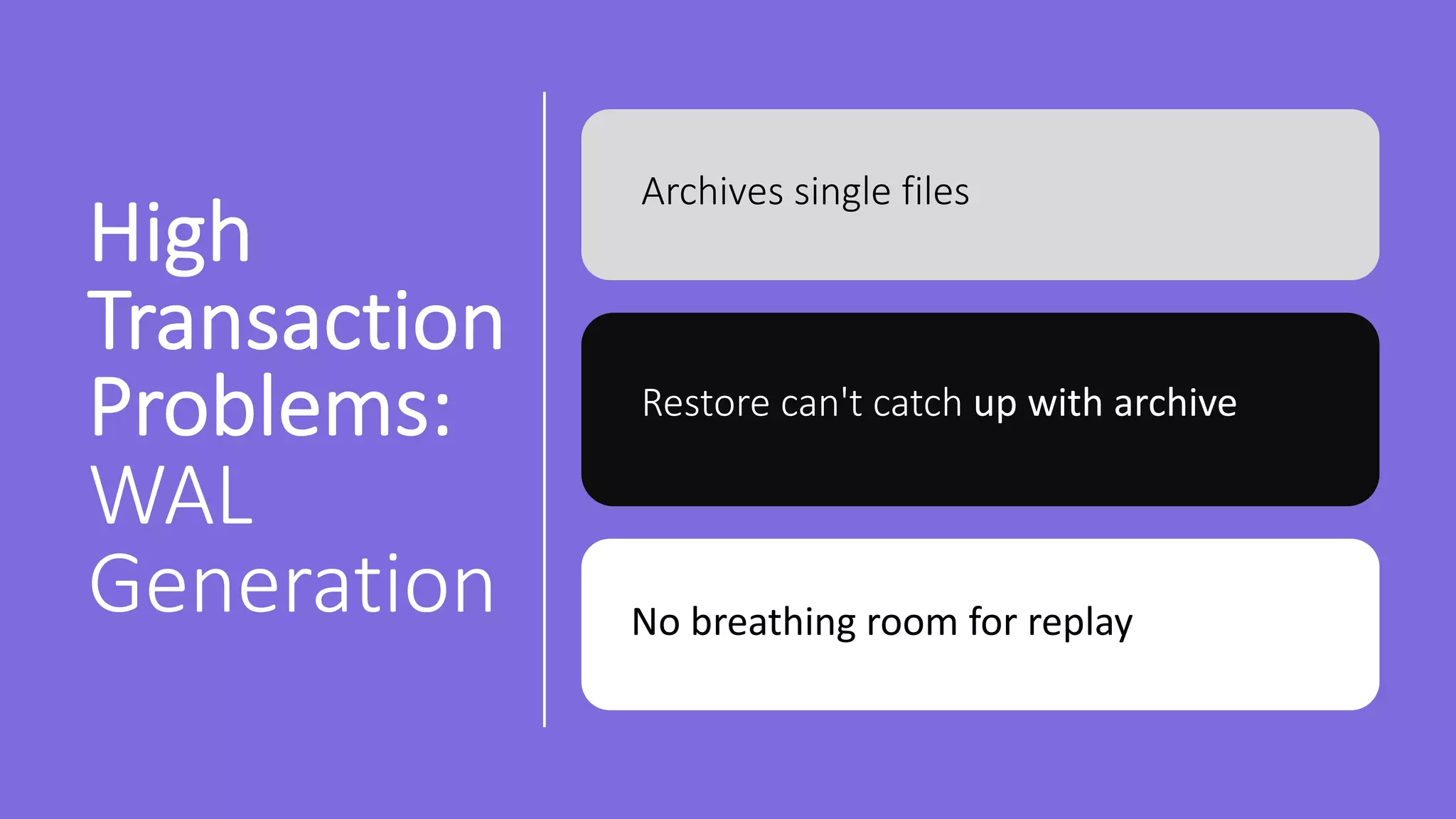 High Transaction Problems: WAL Generation

Archives single files

Restore can't catch up with archive

No breathing room for replay